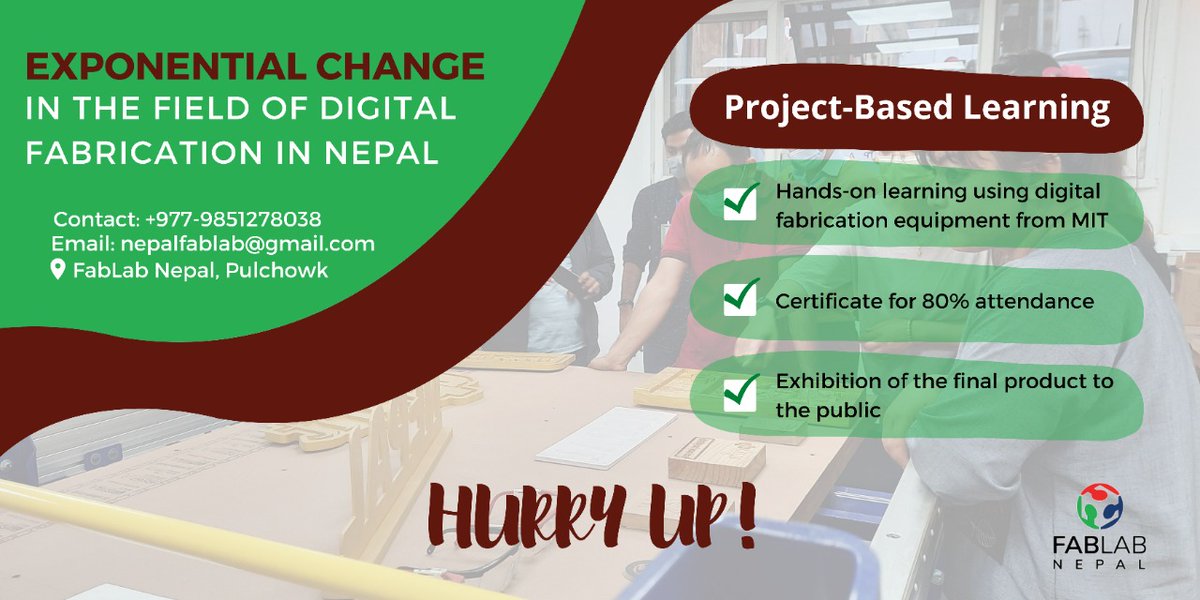 EXPONENTIAL CHANGE
IN THE FIELD OF DIGITAL FABRICATION IN NEPAL

Contact: +977-9851278038
Email: nepalfablab@gmail.com
FabLab Nepal, Pulchowk

Project-Based Learning

Hands-on learning using digital fabrication equipment from MIT

Certificate for 80% attendance

Exhibition of the final product to the public

HURRY UP!

FABLAB
NEPAL